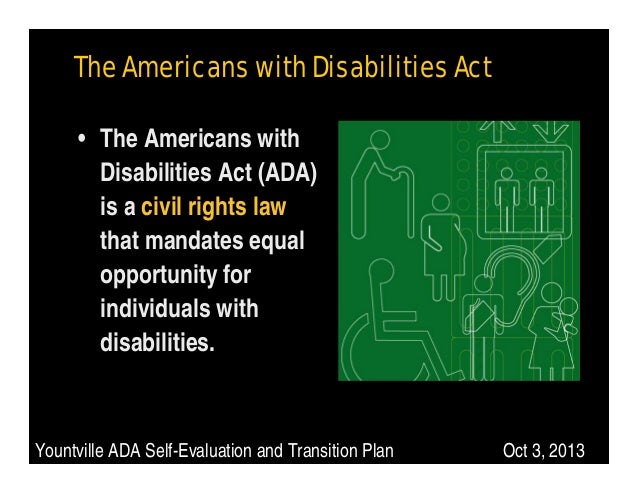 The Americans with Disabilities Act

• The Americans with Disabilities Act (ADA) is a civil rights law that mandates equal opportunity for individuals with disabilities.

Yountville ADA Self-Evaluation and Transition Plan

Oct 3, 2013